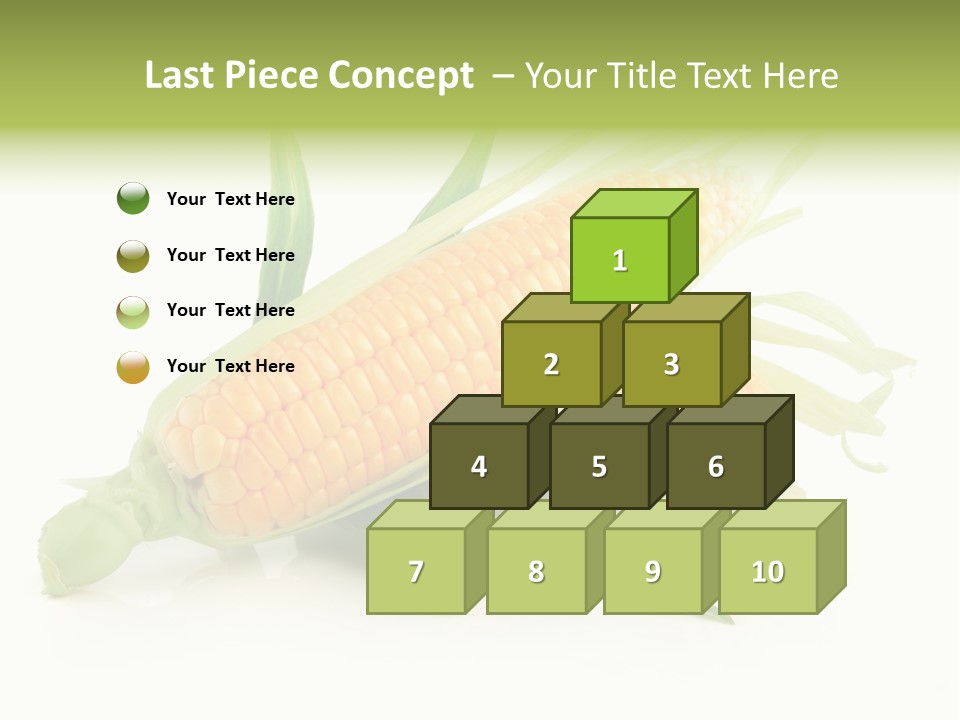 Last Piece Concept – Your Title Text Here

Your Text Here

Your Text Here

Your Text Here

Your Text Here

1

2 3

4 5 6

7 8 9 10